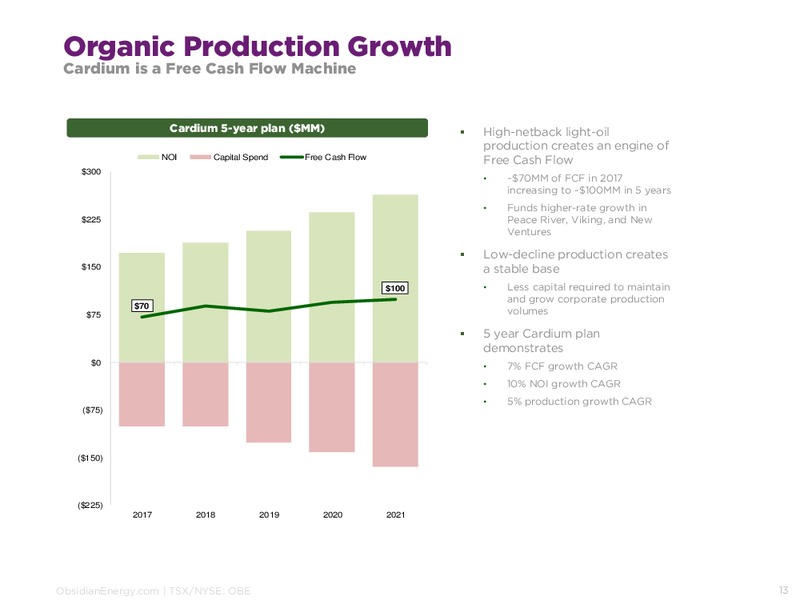 Organic Production Growth
Cardium is a Free Cash Flow Machine

Cardium 5-year plan ($MM)

NOI Capital Spend Free Cash Flow

$300
$225
$150
$75
$0
($75)
($150)
($225)

$70
$100

2017 2018 2019 2020 2021

▪ High-netback light-oil production creates an engine of Free Cash Flow
• ~$70MM of FCF in 2017 increasing to ~$100MM in 5 years
• Funds higher-rate growth in Peace River, Viking, and New Ventures

▪ Low-decline production creates a stable base
• Less capital required to maintain and grow corporate production volumes

▪ 5 year Cardium plan demonstrates
• 7% FCF growth CAGR
• 10% NOI growth CAGR
• 5% production growth CAGR

ObsidianEnergy.com | TSX/NYSE: OBE

13